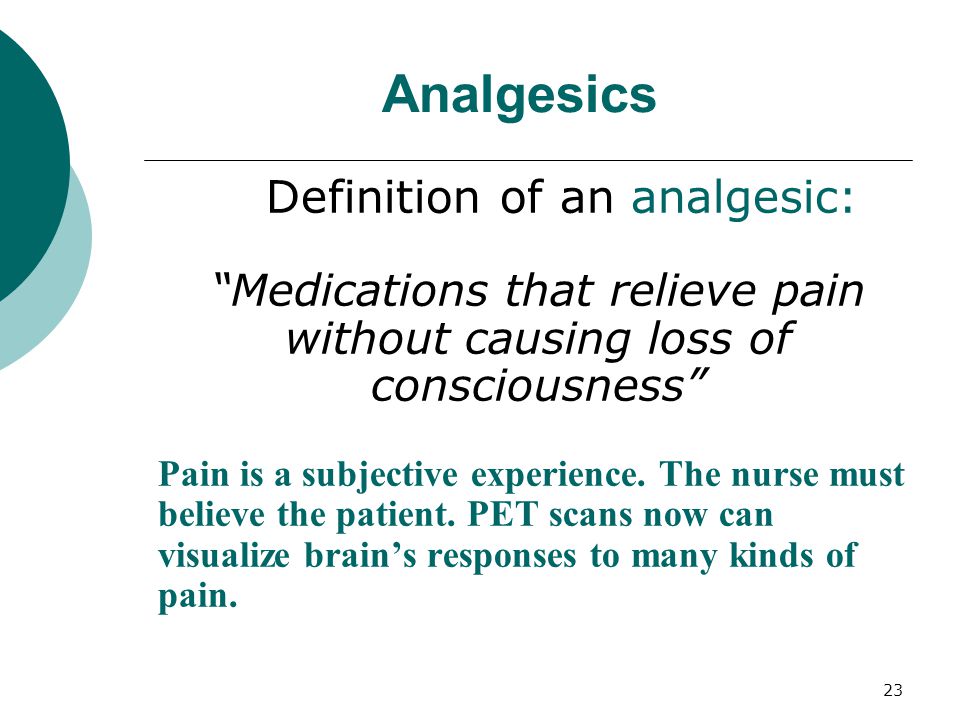 Analgesics

Definition of an analgesic:

“Medications that relieve pain without causing loss of consciousness”

Pain is a subjective experience. The nurse must believe the patient. PET scans now can visualize brain’s responses to many kinds of pain.

23